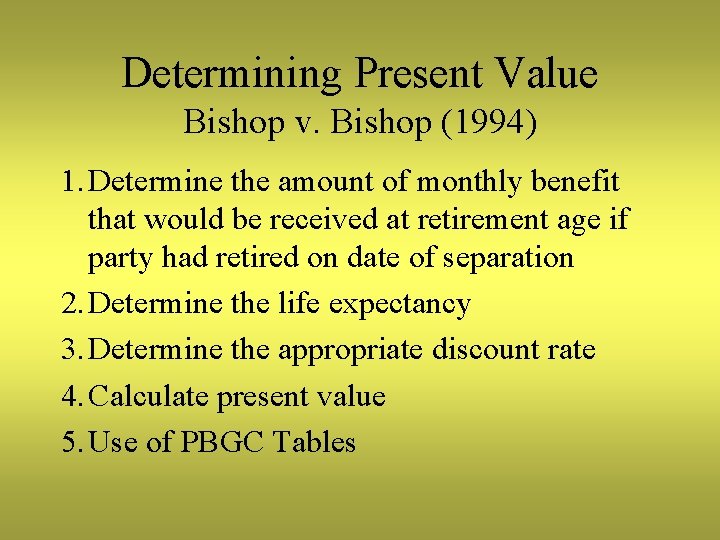 Determining Present Value
Bishop v. Bishop (1994)

1. Determine the amount of monthly benefit that would be received at retirement age if party had retired on date of separation

2. Determine the life expectancy

3. Determine the appropriate discount rate

4. Calculate present value

5. Use of PBGC Tables